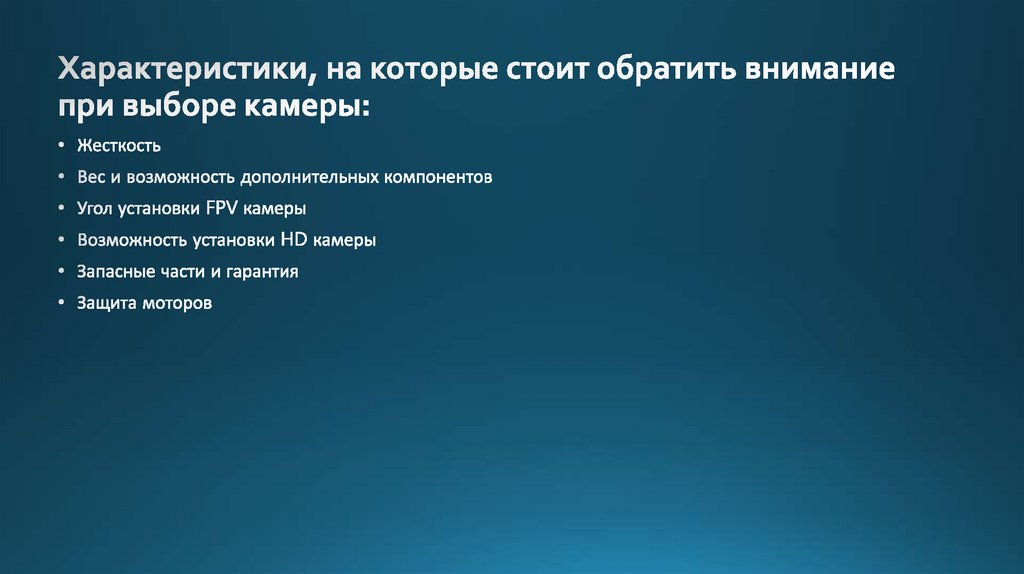 Характеристики, на которые стоит обратить внимание при выборе камеры:

• Жесткость
• Вес и возможность дополнительных компонентов
• Угол установки FPV камеры
• Возможность установки HD камеры
• Запасные части и гарантия
• Защита моторов